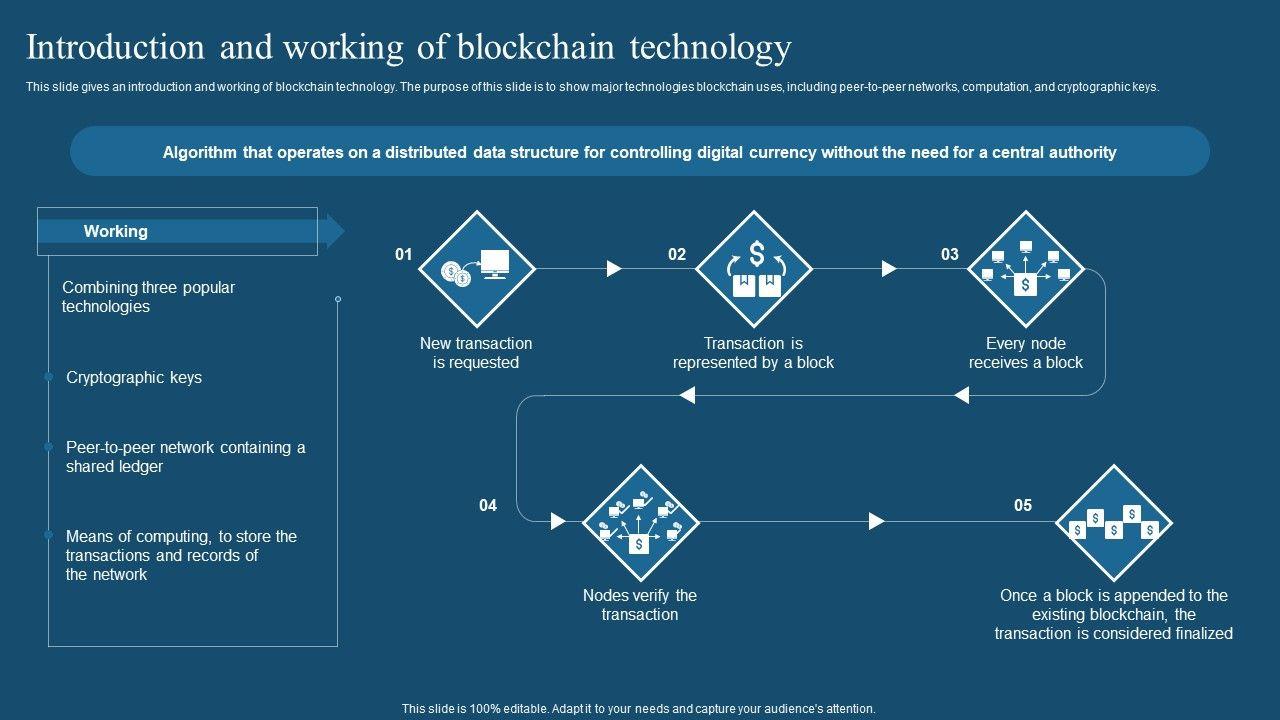 Introduction and working of blockchain technology

This slide gives an introduction and working of blockchain technology. The purpose of this slide is to show major technologies blockchain uses, including peer-to-peer networks, computation, and cryptographic keys.

Algorithm that operates on a distributed data structure for controlling digital currency without the need for a central authority

Working

Combining three popular technologies

Cryptographic keys

Peer-to-peer network containing a shared ledger

Means of computing, to store the transactions and records of the network

01

New transaction is requested

02

Transaction is represented by a block

03

Every node receives a block

04

Nodes verify the transaction

05

Once a block is appended to the existing blockchain, the transaction is considered finalized

This slide is 100% editable. Adapt it to your needs and capture your audience's attention.